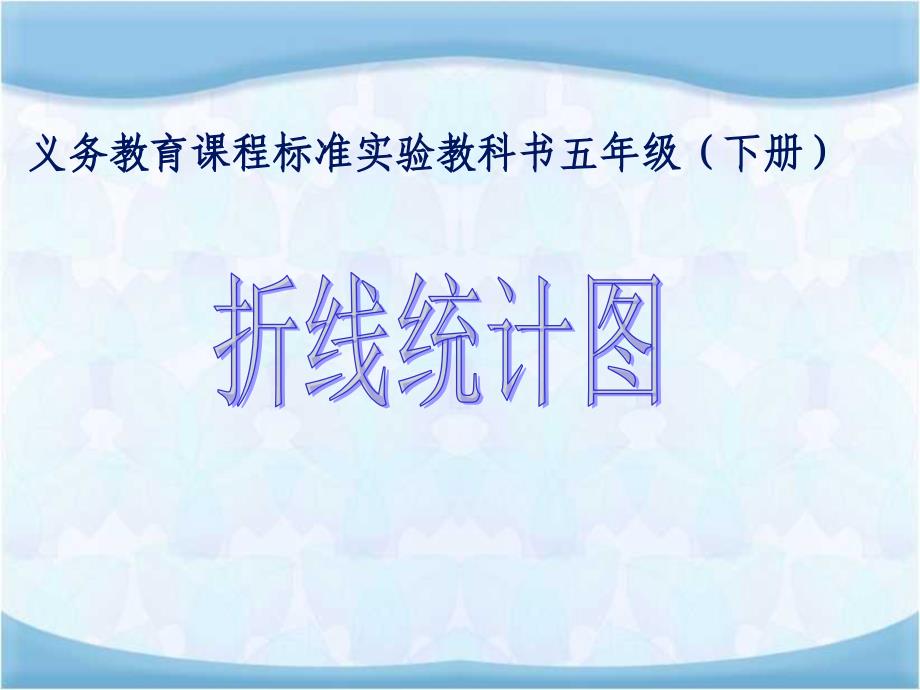 义务教育课程标准实验教科书五年级（下册）

折线统计图